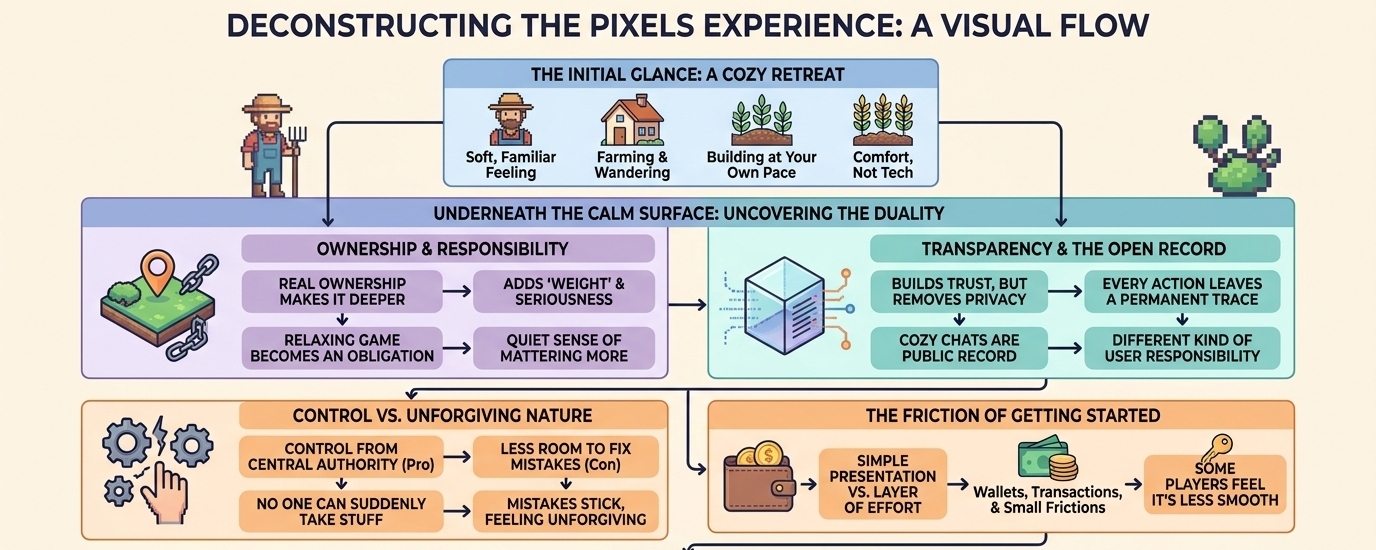 DECONSTRUCTING THE PIXELS EXPERIENCE: A VISUAL FLOW

THE INITIAL GLANCE: A COZY RETREAT

Soft, Familiar Feeling

Farming & Wandering

Building at Your Own Pace

Comfort, Not Tech

UNDERNEATH THE CALM SURFACE: UNCOVERING THE DUALITY

OWNERSHIP & RESPONSIBILITY

REAL OWNERSHIP MAKES IT DEEPER

ADDS 'WEIGHT' & SERIOUSNESS

RELAXING GAME BECOMES AN OBLIGATION

QUIET SENSE OF MATTERING MORE

TRANSPARENCY & THE OPEN RECORD

BUILDS TRUST, BUT REMOVES PRIVACY

EVERY ACTION LEAVES A PERMANENT TRACE

COZY CHATS ARE PUBLIC RECORD

DIFFERENT KIND OF USER RESPONSIBILITY

CONTROL VS. UNFORGIVING NATURE

CONTROL FROM CENTRAL AUTHORITY (Pro)

LESS ROOM TO FIX MISTAKES (Con)

NO ONE CAN SUDDENLY TAKE STUFF

MISTAKES STICK, FEELING UNFORGIVING

THE FRICTION OF GETTING STARTED

SIMPLE PRESENTATION VS. LAYER OF EFFORT

Wallets, Transactions, & Small Frictions

SOME PLAYERS FEEL IT'S LESS SMOOTH